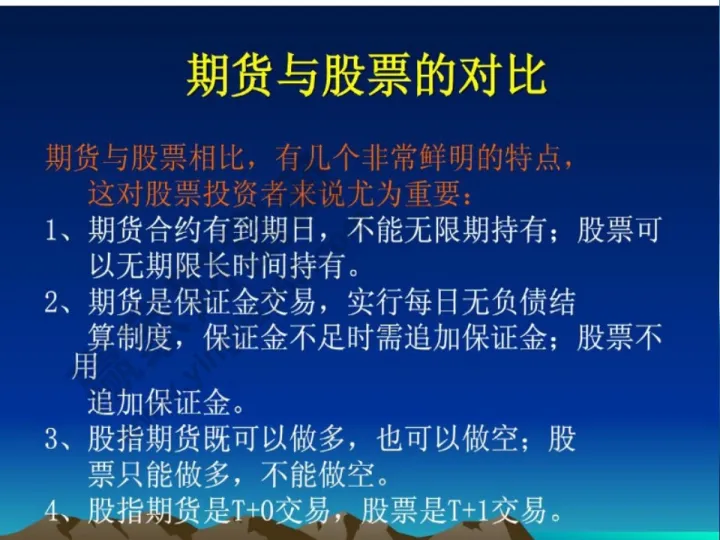 期货与股票的对比

期货与股票相比，有几个非常鲜明的特点，这对股票投资者来说尤为重要：

1、期货合约有到期日，不能无限期持有；股票可以无期限长时间持有。

2、期货是保证金交易，实行每日无负债结算制度，保证金不足时需追加保证金；股票不用追加保证金。

3、股指期货既可以做多，也可以做空；股票只能做多，不能做空。

4、股指期货是T+0交易，股票是T+1交易。